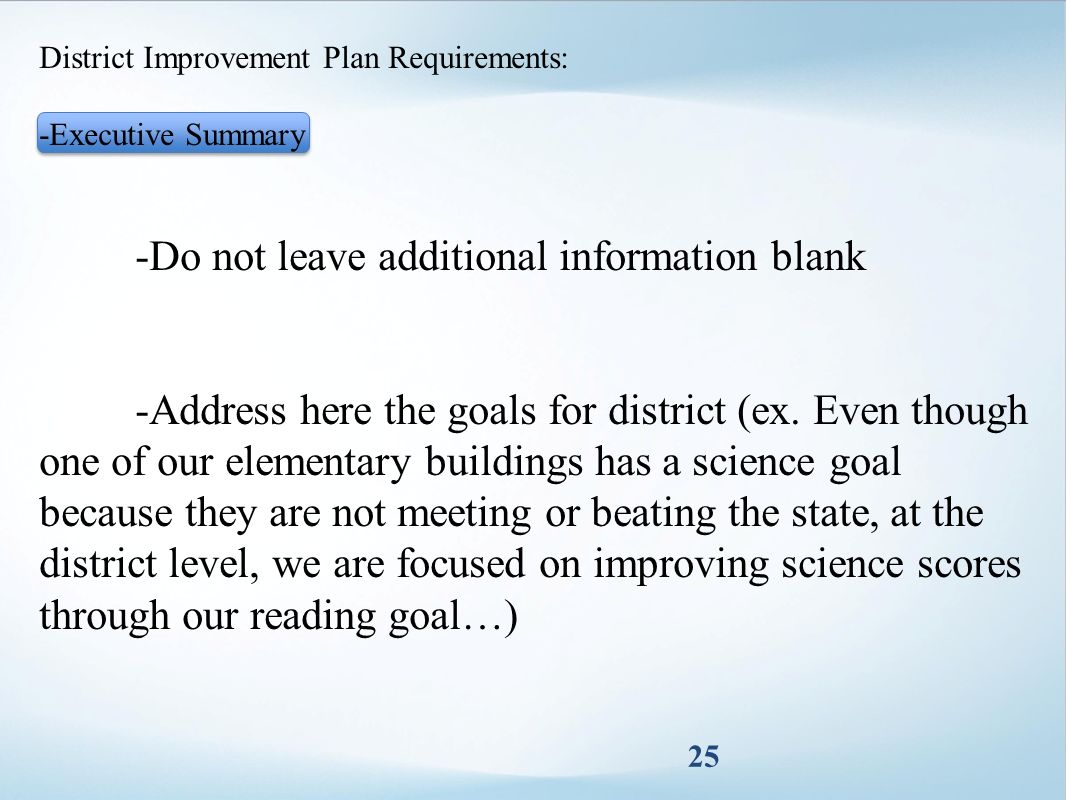 District Improvement Plan Requirements:

-Executive Summary

-Do not leave additional information blank

-Address here the goals for district (ex. Even though one of our elementary buildings has a science goal because they are not meeting or beating the state, at the district level, we are focused on improving science scores through our reading goal…)

25